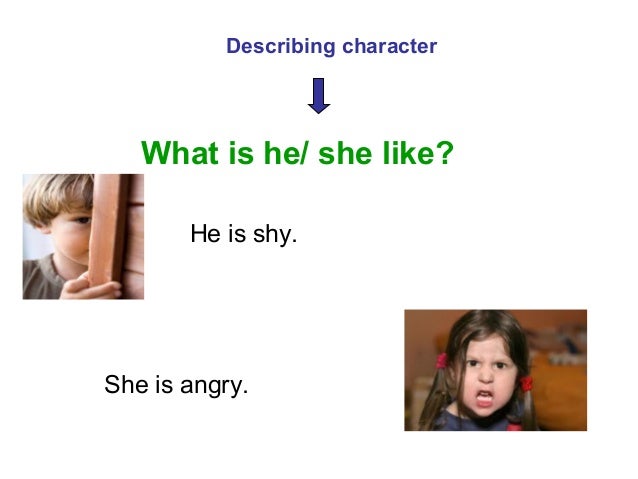 Describing character

What is he/ she like?

He is shy.

She is angry.